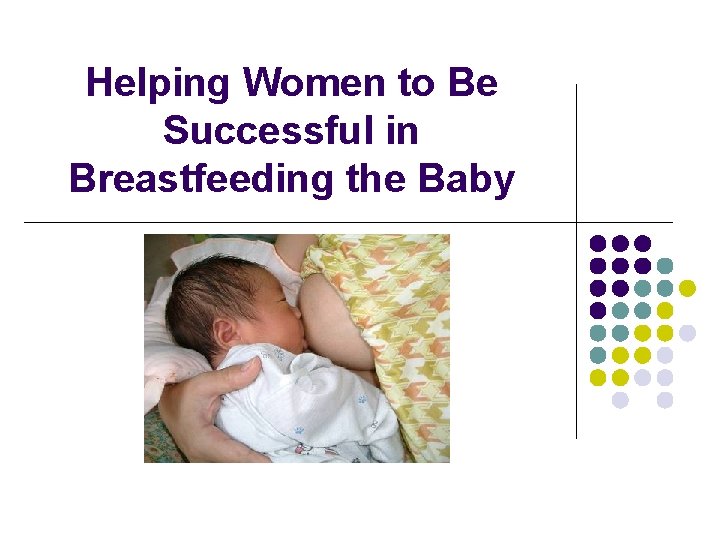 Helping Women to Be Successful in Breastfeeding the Baby